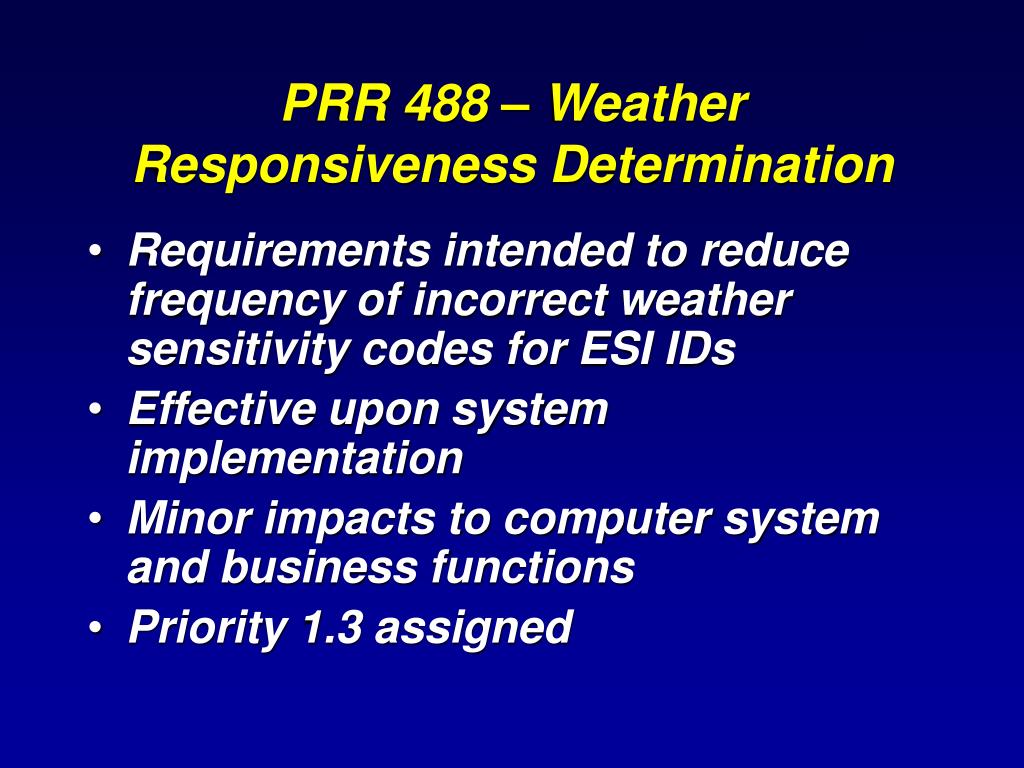 PRR 488 – Weather Responsiveness Determination

• Requirements intended to reduce frequency of incorrect weather sensitivity codes for ESI IDs
• Effective upon system implementation
• Minor impacts to computer system and business functions
• Priority 1.3 assigned